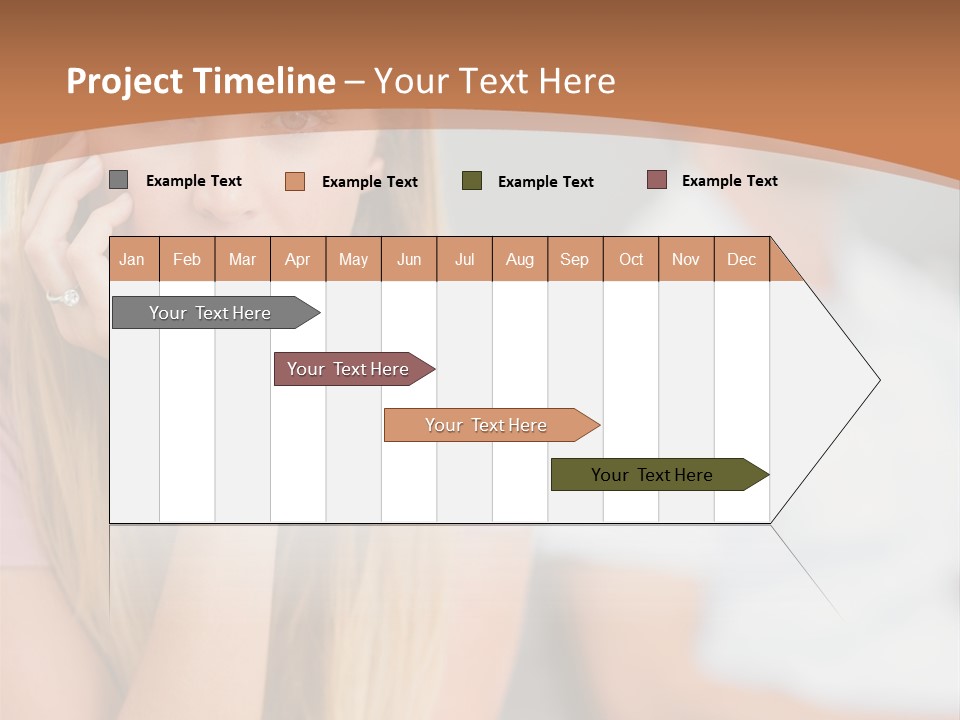 Project Timeline – Your Text Here

Example Text Example Text Example Text Example Text

| Jan | Feb | Mar | Apr | May | Jun | Jul | Aug | Sep | Oct | Nov | Dec |
|---|---|---|---|---|---|---|---|---|---|---|---|

Your Text Here

Your Text Here

Your Text Here

Your Text Here